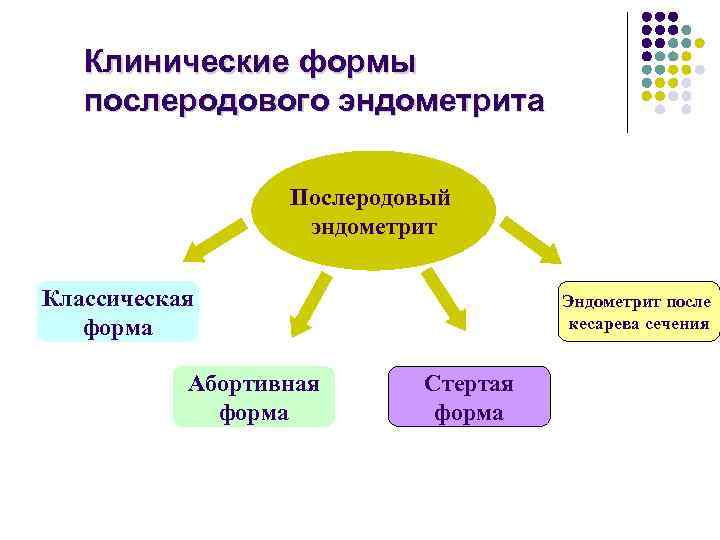 Клинические формы послеродового эндометрита

Послеродовый эндометрит

Классическая форма

Абортивная форма

Стертая форма

Эндометрит после кесарева сечения